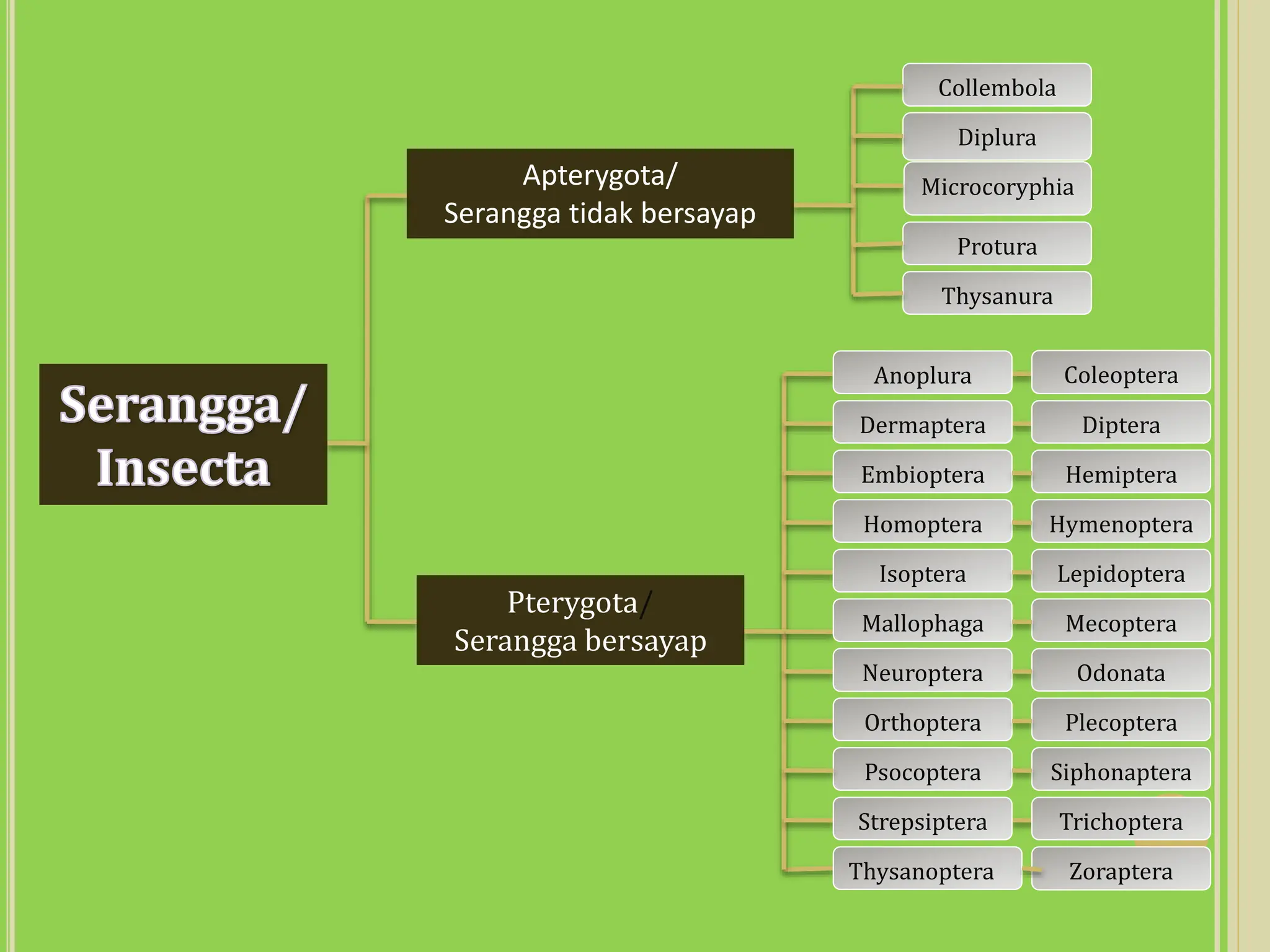 Serangga/
Insecta

Apterygota/
Serangga tidak bersayap

Collembola
Diplura
Microcoryphia
Protura
Thysanura

Pterygota/
Serangga bersayap

Anoplura
Dermaptera
Embioptera
Homoptera
Isoptera
Mallophaga
Neuroptera
Orthoptera
Psocoptera
Strepsiptera
Thysanoptera

Coleoptera
Diptera
Hemiptera
Hymenoptera
Lepidoptera
Mecoptera
Odonata
Plecoptera
Siphonaptera
Trichoptera
Zoraptera